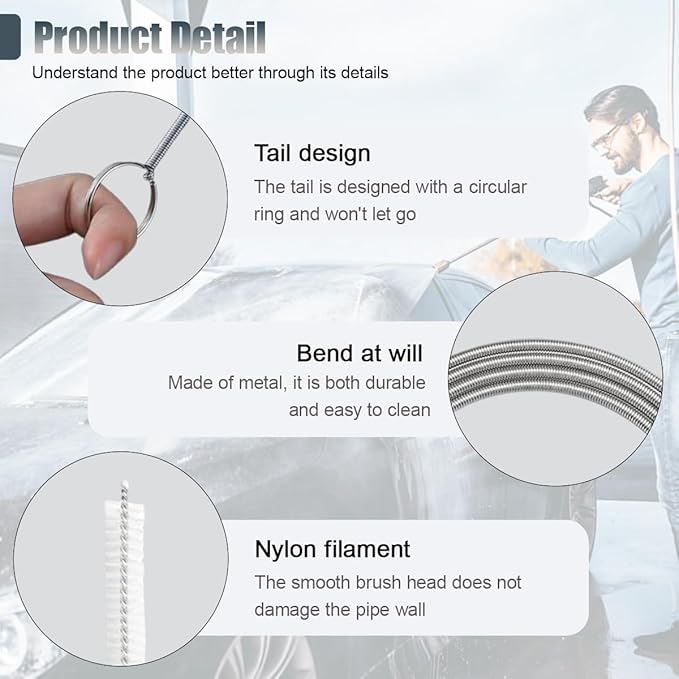 Product Detail
Understand the product better through its details

Tail design
The tail is designed with a circular ring and won't let go

Bend at will
Made of metal, it is both durable and easy to clean

Nylon filament
The smooth brush head does not damage the pipe wall